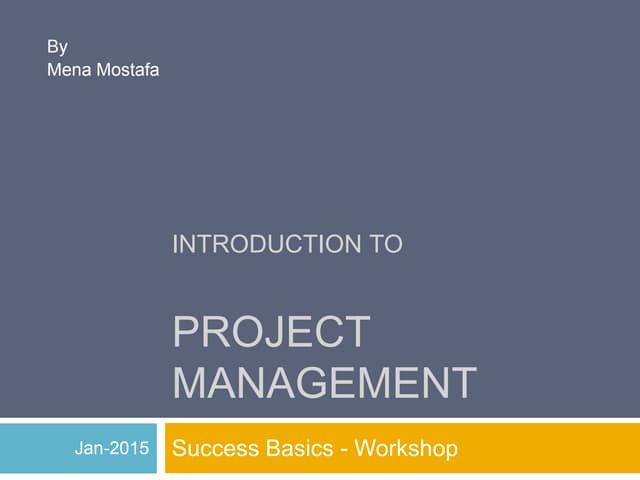 By
Mena Mostafa

INTRODUCTION TO

PROJECT MANAGEMENT

Jan-2015

Success Basics - Workshop